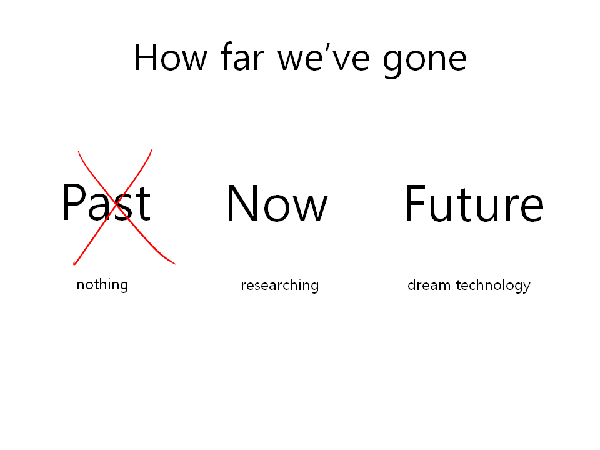 How far we've gone

Past

nothing

Now

researching

Future

dream technology